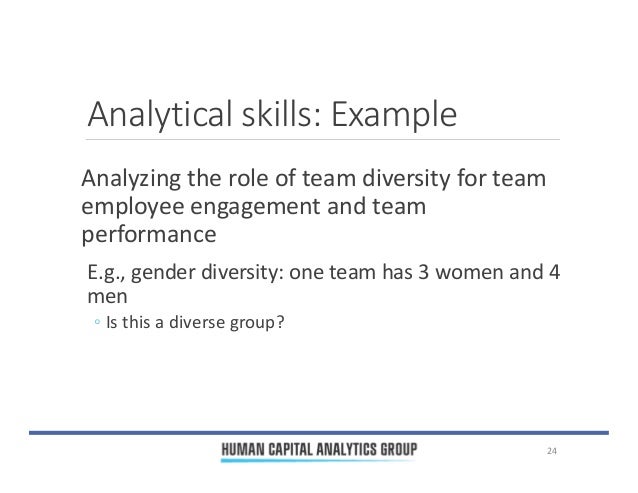 Analytical skills: Example

Analyzing the role of team diversity for team employee engagement and team performance

E.g., gender diversity: one team has 3 women and 4 men

◦ Is this a diverse group?

HUMAN CAPITAL ANALYTICS GROUP

24